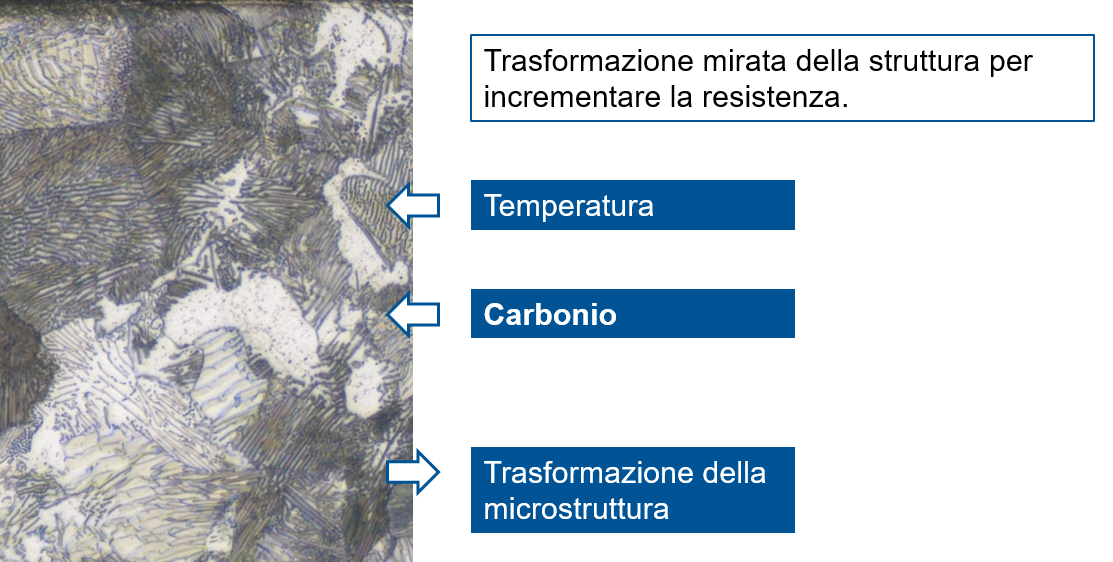 Trasformazione mirata della struttura per incrementare la resistenza.

Temperatura

Carbonio

Trasformazione della microstruttura